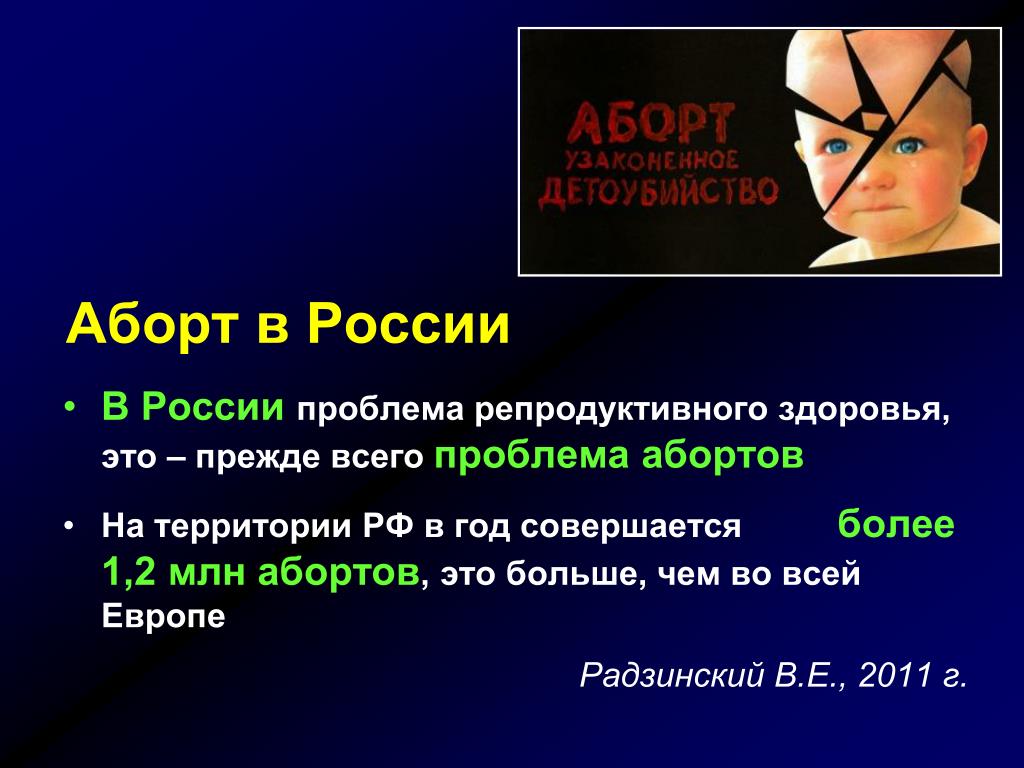 АБОРТ
УЗАКОНЕННОЕ
ДЕТОУБИЙСТВО

Аборт в России

• В России проблема репродуктивного здоровья, это – прежде всего проблема абортов

• На территории РФ в год совершается более 1,2 млн абортов, это больше, чем во всей Европе

Радзинский В.Е., 2011 г.